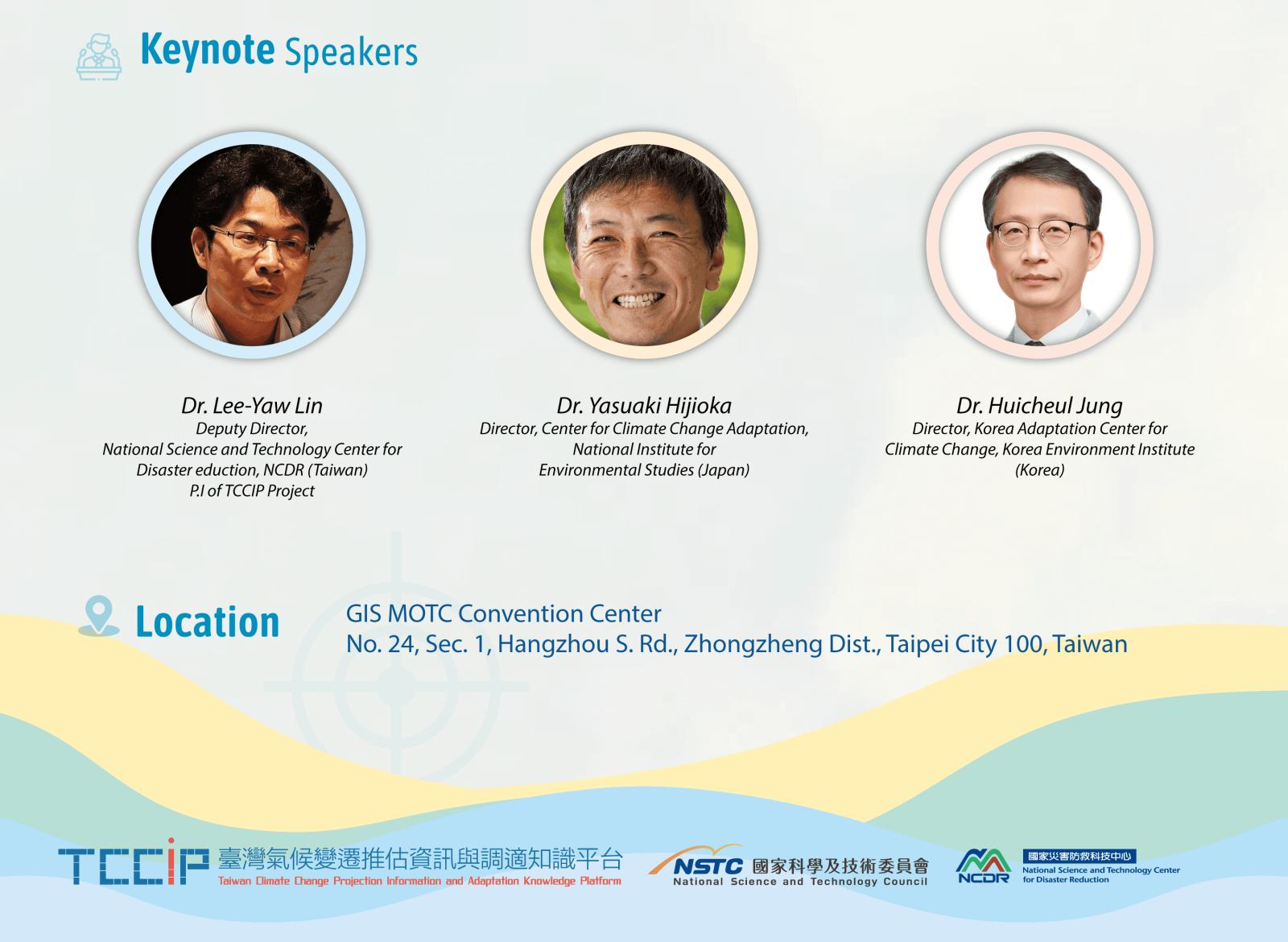 Keynote Speakers

Dr. Lee-Yaw Lin
Deputy Director,
National Science and Technology Center for Disaster eduction, NCDR (Taiwan)
P.I of TCCIP Project

Dr. Yasuaki Hijioka
Director, Center for Climate Change Adaptation, National Institute for Environmental Studies (Japan)

Dr. Huicheul Jung
Director, Korea Adaptation Center for Climate Change, Korea Environment Institute (Korea)

Location
GIS MOTC Convention Center
No. 24, Sec. 1, Hangzhou S. Rd., Zhongzheng Dist., Taipei City 100, Taiwan

TCCIP 臺灣氣候變遷推估資訊與調適知識平台
Taiwan Climate Change Projection Information and Adaptation Knowledge Platform

NSTC 國家科學及技術委員會
National Science and Technology Council

NCDR 國家災害防救科技中心
National Science and Technology Center for Disaster Reduction